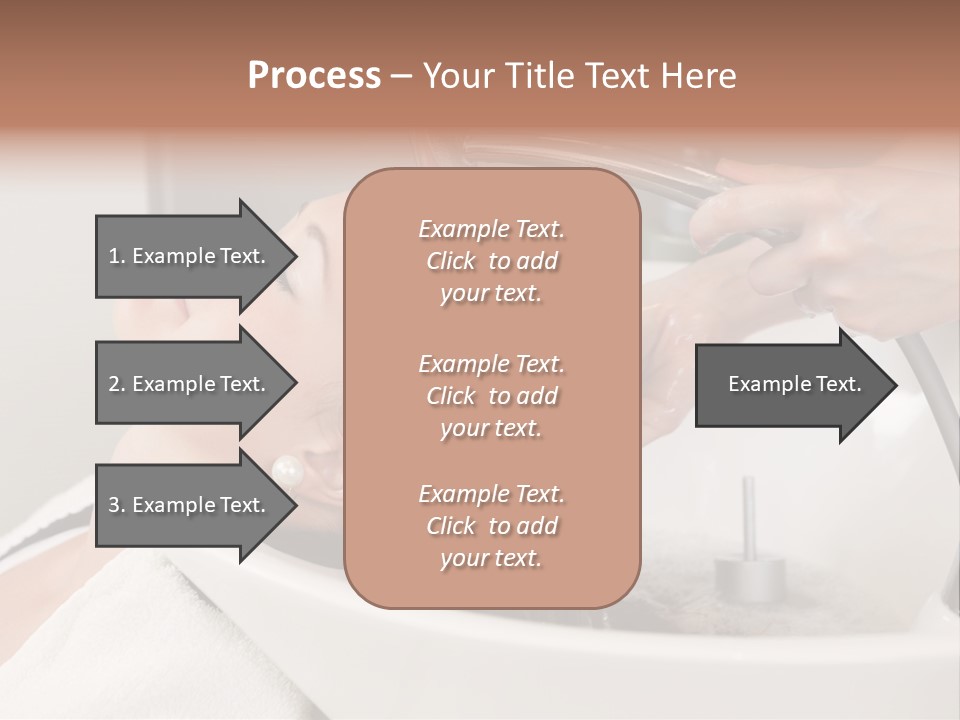 Process – Your Title Text Here

1. Example Text.

2. Example Text.

3. Example Text.

Example Text. Click to add your text.

Example Text. Click to add your text.

Example Text. Click to add your text.

Example Text.